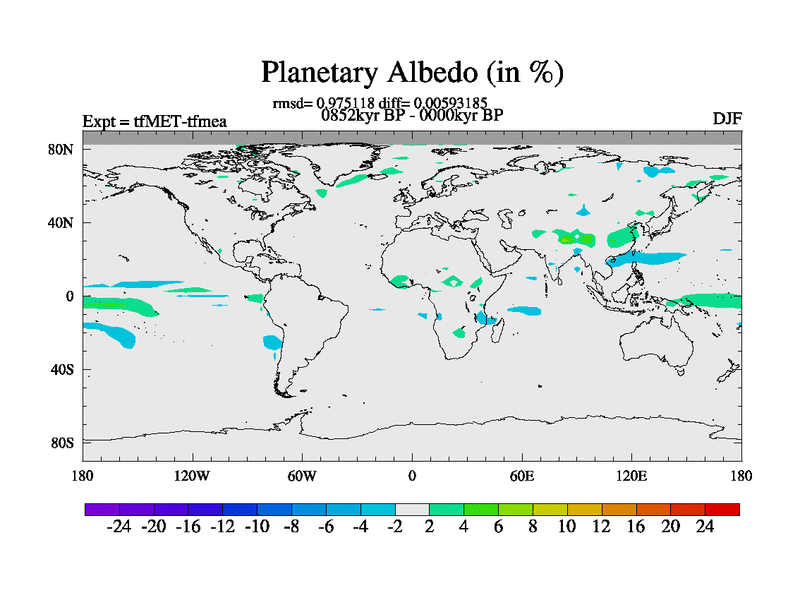 Planetary Albedo (in %)

rmsd= 0.975118 diff= 0.00593185
0852kyr BP - 0000kyr BP

Expt = tfMET-tfmea

DJF

80N
40N
0
40S
80S

180 120W 60W 0 60E 120E 180

-24 -20 -16 -12 -10 -8 -6 -4 -2 2 4 6 8 10 12 16 20 24